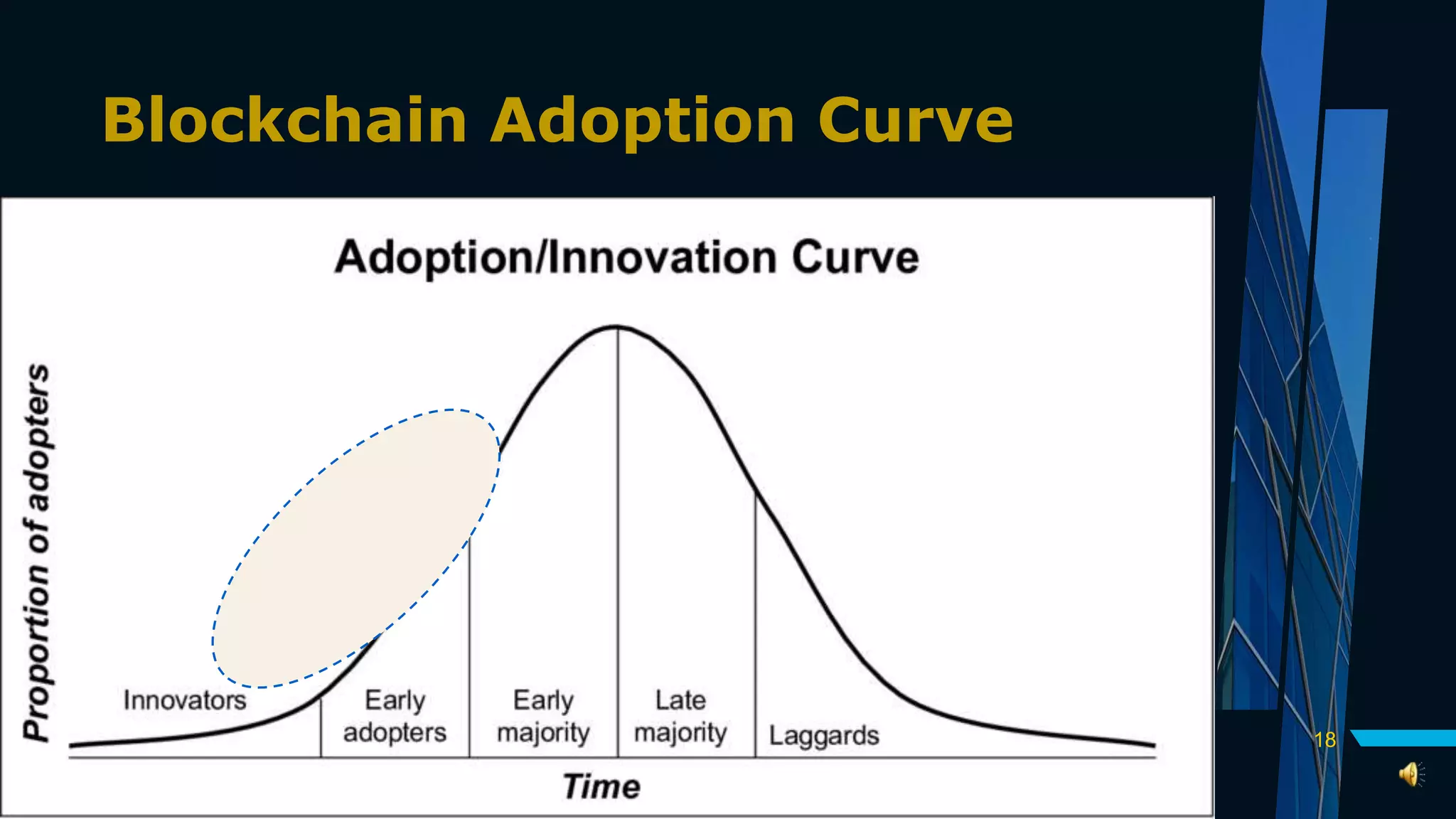 Blockchain Adoption Curve

Adoption/Innovation Curve

Proportion of adopters

Innovators

Early adopters

Early majority

Late majority

Laggards

Time

18